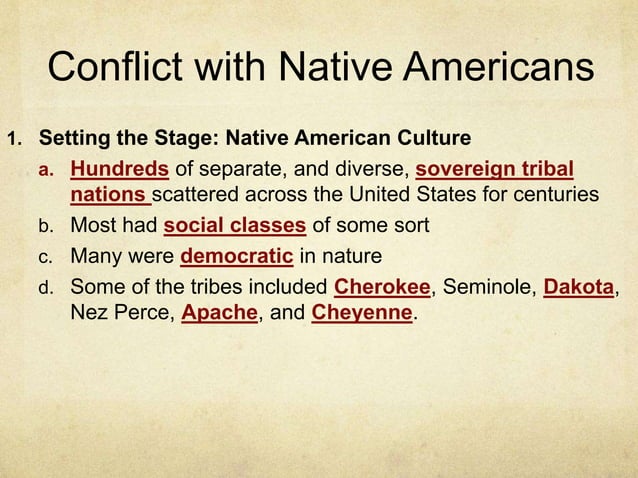 Conflict with Native Americans

1. Setting the Stage: Native American Culture

a. Hundreds of separate, and diverse, sovereign tribal nations scattered across the United States for centuries

b. Most had social classes of some sort

c. Many were democratic in nature

d. Some of the tribes included Cherokee, Seminole, Dakota, Nez Perce, Apache, and Cheyenne.